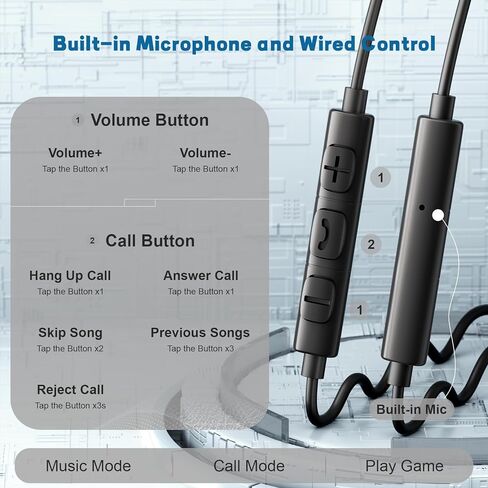 Built-in Microphone and Wired Control

1 Volume Button

Volume+
Tap the Button x1

Volume-
Tap the Button x1

2 Call Button

Hang Up Call
Tap the Button x1

Answer Call
Tap the Button x1

Skip Song
Tap the Button x2

Previous Songs
Tap the Button x3

Reject Call
Tap the Button x3s

1

2

1

Built-in Mic

Music Mode

Call Mode

Play Game